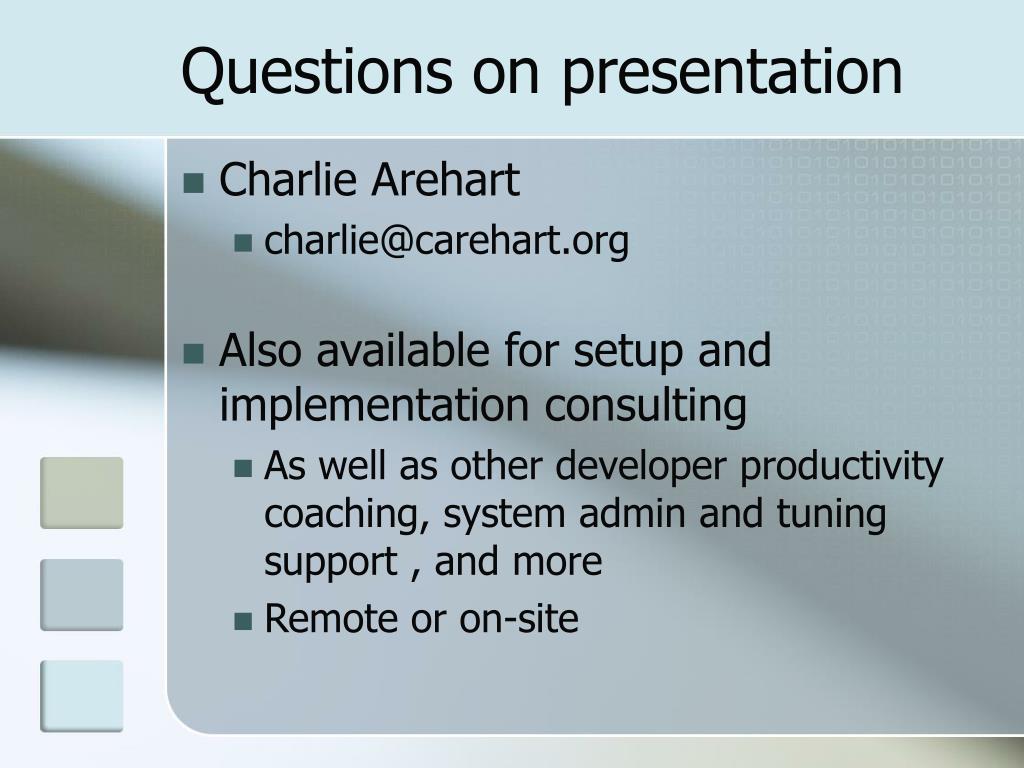 Questions on presentation

Charlie Arehart

charlie@carehart.org

Also available for setup and implementation consulting

As well as other developer productivity coaching, system admin and tuning support , and more

Remote or on-site